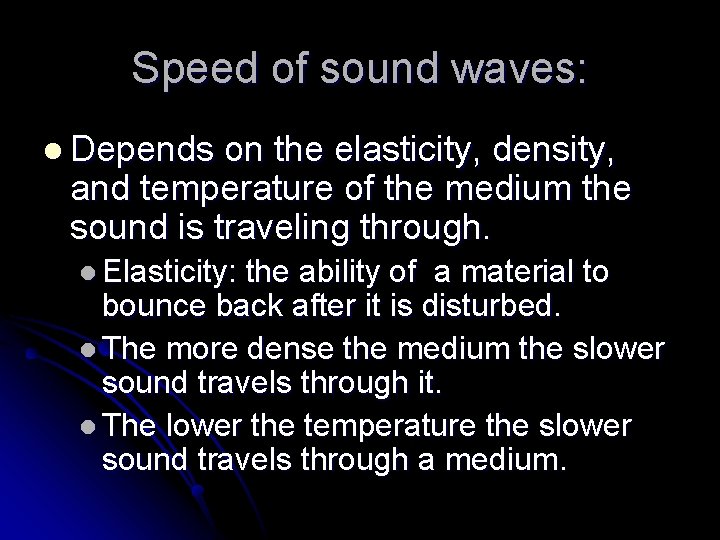 Speed of sound waves:

- Depends on the elasticity, density, and temperature of the medium the sound is traveling through.
  - Elasticity: the ability of a material to bounce back after it is disturbed.
  - The more dense the medium the slower sound travels through it.
  - The lower the temperature the slower sound travels through a medium.